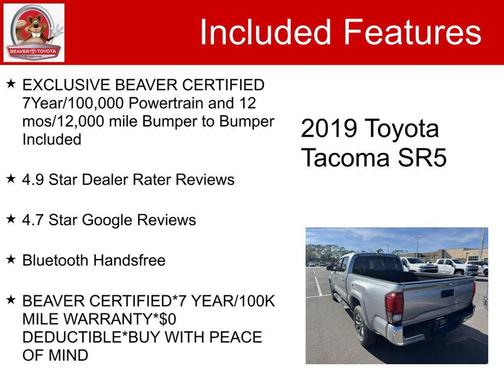 BEAVER TOYOTA

Included Features

★ EXCLUSIVE BEAVER CERTIFIED 7Year/100,000 Powertrain and 12 mos/12,000 mile Bumper to Bumper Included

★ 4.9 Star Dealer Rater Reviews

★ 4.7 Star Google Reviews

★ Bluetooth Handsfree

★ BEAVER CERTIFIED*7 YEAR/100K MILE WARRANTY*$0 DEDUCTIBLE*BUY WITH PEACE OF MIND

2019 Toyota Tacoma SR5